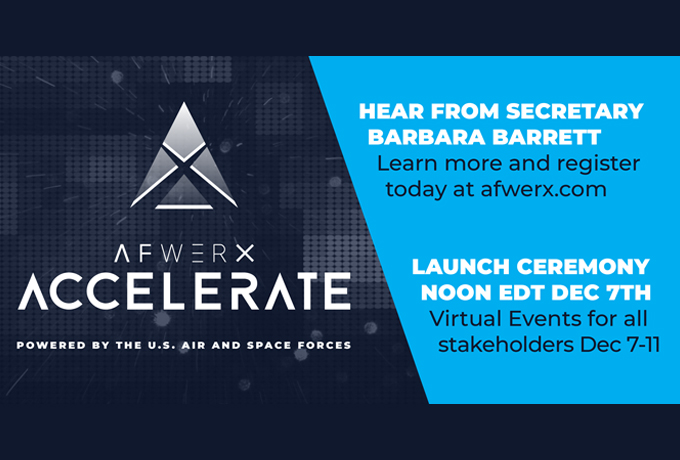 AFWERX
ACCELERATE

POWERED BY THE U.S. AIR AND SPACE FORCES

HEAR FROM SECRETARY BARBARA BARRETT
Learn more and register today at afwerx.com

LAUNCH CEREMONY NOON EDT DEC 7TH
Virtual Events for all stakeholders Dec 7-11